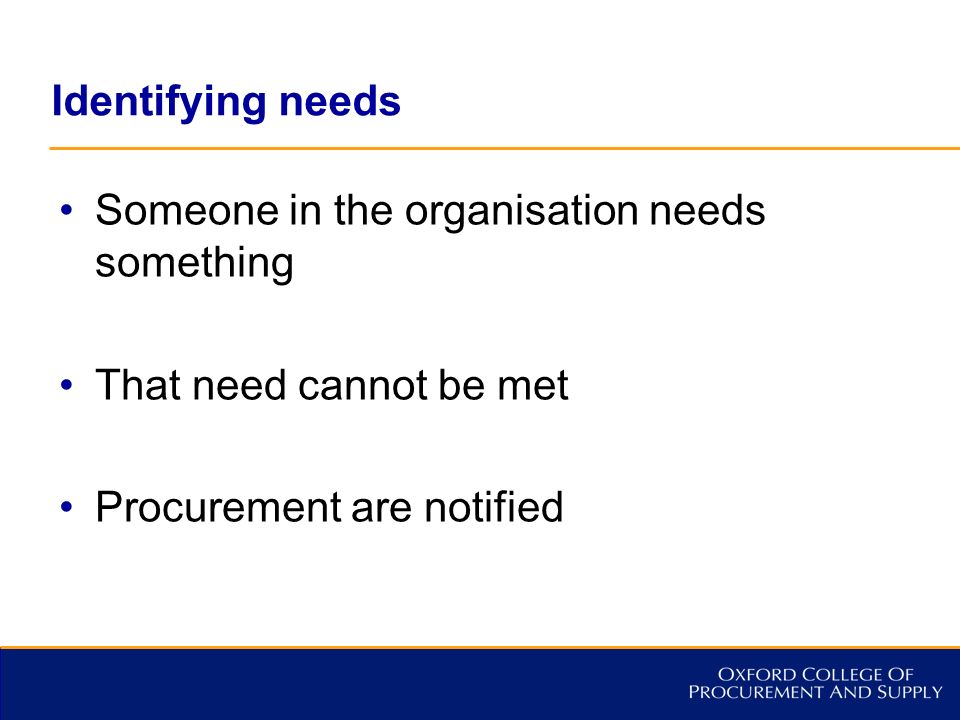 Identifying needs

• Someone in the organisation needs something

• That need cannot be met

• Procurement are notified

OXFORD COLLEGE OF PROCUREMENT AND SUPPLY